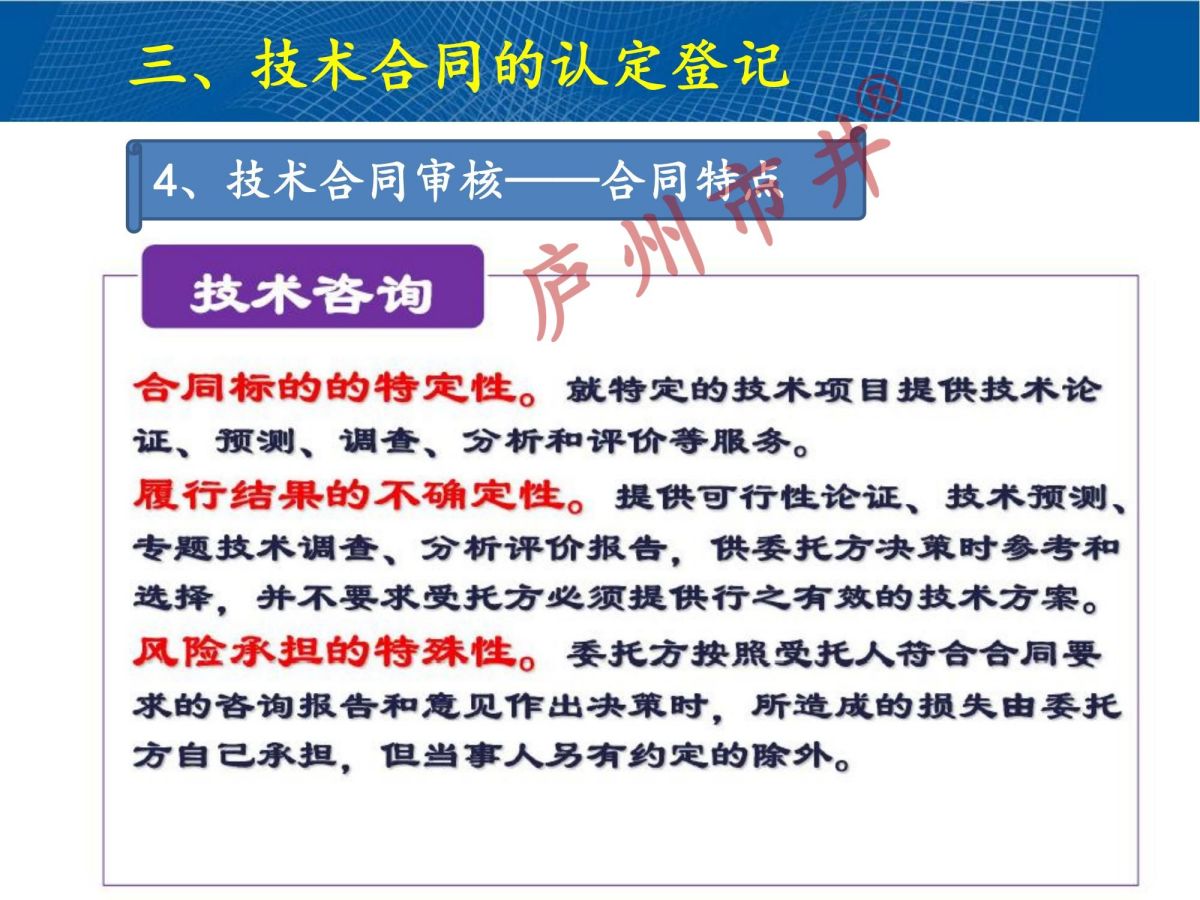 三、技术合同的认定登记

4、技术合同审核——合同特点

庐州市井®

技术咨询

合同标的的特定性。就特定的技术项目提供技术论证、预测、调查、分析和评价等服务。
履行结果的不确定性。提供可行性论证、技术预测、专题技术调查、分析评价报告，供委托方决策时参考和选择，并不要求受托方必须提供行之有效的技术方案。
风险承担的特殊性。委托方按照受托人符合合同要求的咨询报告和意见作出决策时，所造成的损失由委托方自己承担，但当事人另有约定的除外。